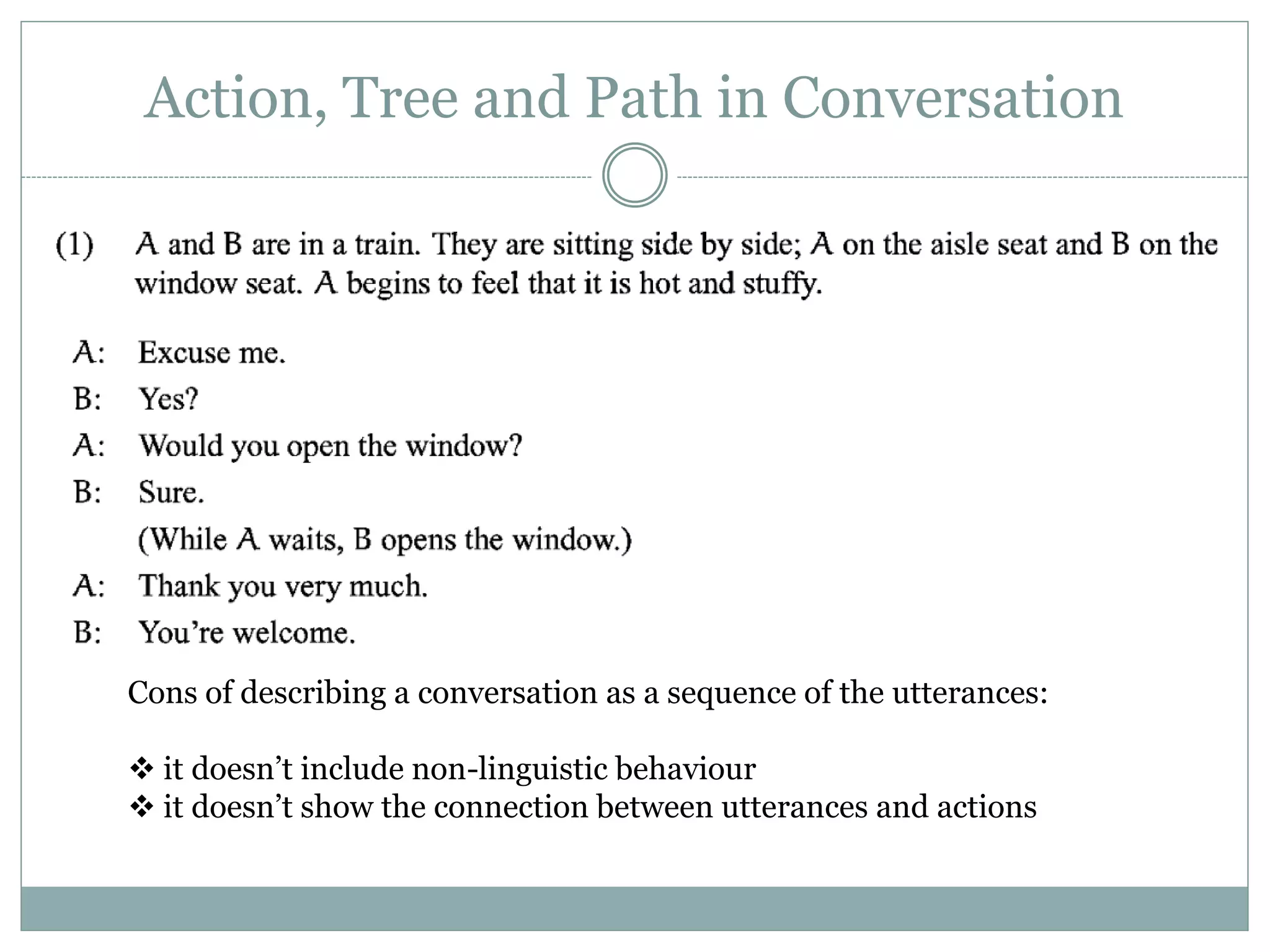 Action, Tree and Path in Conversation

(1) A and B are in a train. They are sitting side by side; A on the aisle seat and B on the window seat. A begins to feel that it is hot and stuffy.

A: Excuse me.
B: Yes?
A: Would you open the window?
B: Sure.
(While A waits, B opens the window.)
A: Thank you very much.
B: You're welcome.

Cons of describing a conversation as a sequence of the utterances:

❖ it doesn't include non-linguistic behaviour
❖ it doesn't show the connection between utterances and actions